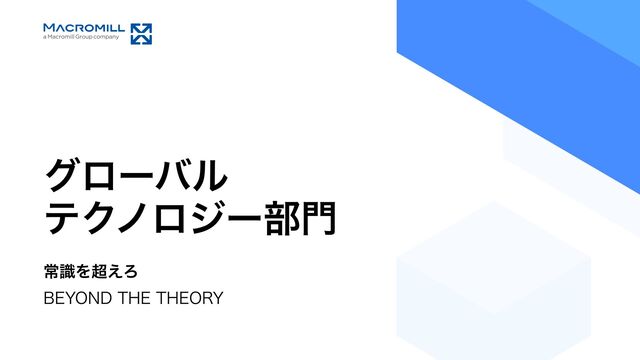 MACROMILL
a Macromill Group company

グローバル
テクノロジー部門

常識を超えろ

BEYOND THE THEORY